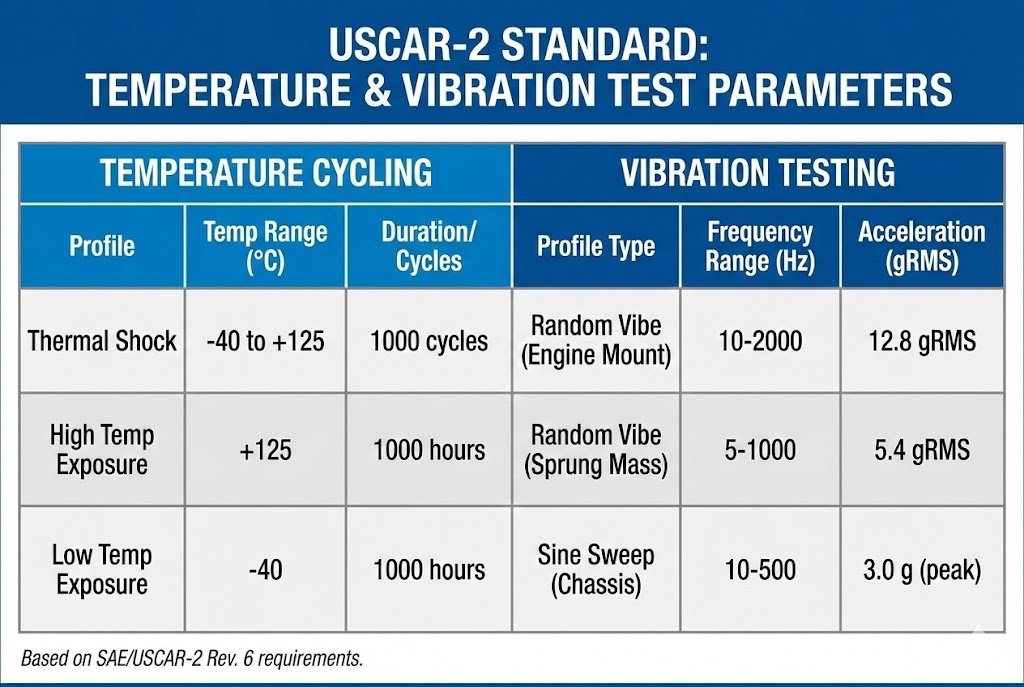 USCAR-2 STANDARD:
TEMPERATURE & VIBRATION TEST PARAMETERS

| TEMPERATURE CYCLING | | | VIBRATION TESTING | | |
|---|---|---|---|---|---|
| Profile | Temp Range (°C) | Duration/ Cycles | Profile Type | Frequency Range (Hz) | Acceleration (gRMS) |
| Thermal Shock | -40 to +125 | 1000 cycles | Random Vibe (Engine Mount) | 10-2000 | 12.8 gRMS |
| High Temp Exposure | +125 | 1000 hours | Random Vibe (Sprung Mass) | 5-1000 | 5.4 gRMS |
| Low Temp Exposure | -40 | 1000 hours | Sine Sweep (Chassis) | 10-500 | 3.0 g (peak) |

Based on SAE/USCAR-2 Rev. 6 requirements.